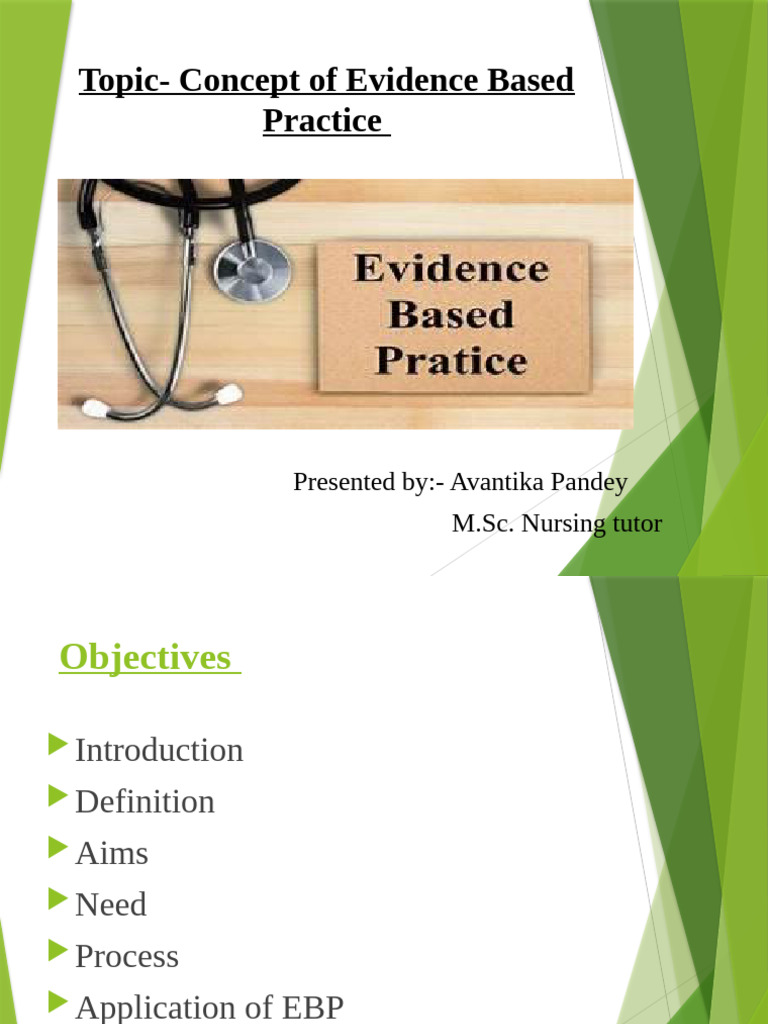 Topic- Concept of Evidence Based Practice

Evidence Based Pratice

Presented by:- Avantika Pandey
M.Sc. Nursing tutor

Objectives

Introduction
Definition
Aims
Need
Process
Application of EBP